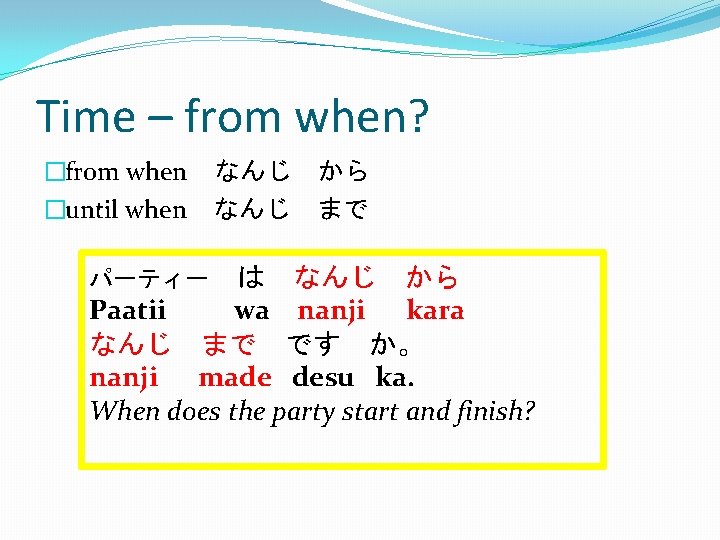 Time – from when?

□from when なんじ から
□until when なんじ まで

パーティー は なんじ から
Paatii wa nanji kara
なんじ まで です か。
nanji made desu ka.
When does the party start and finish?